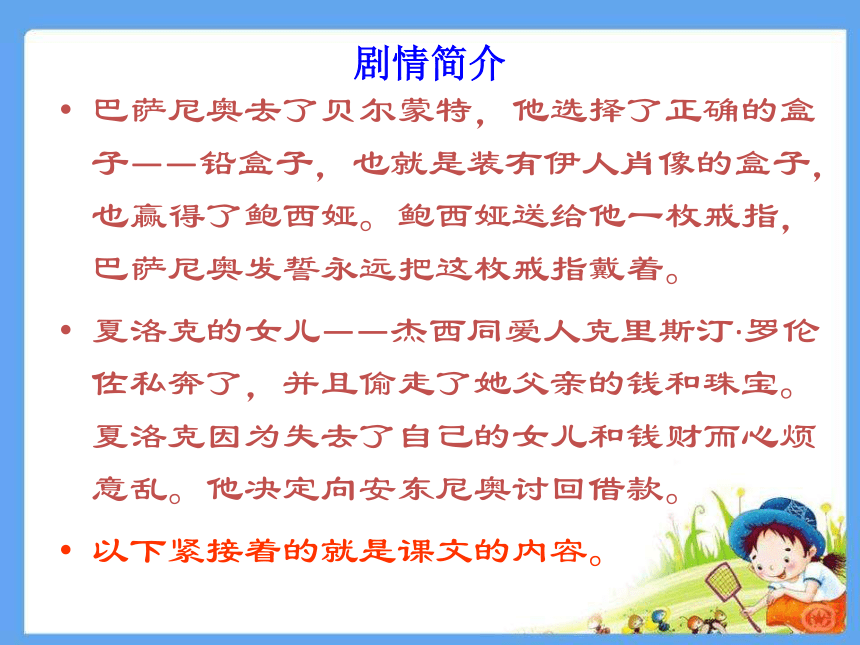 剧情简介

• 巴萨尼奥去了贝尔蒙特，他选择了正确的盒子——铅盒子，也就是装有伊人肖像的盒子，也赢得了鲍西娅。鲍西娅送给他一枚戒指，巴萨尼奥发誓永远把这枚戒指戴着。

• 夏洛克的女儿——杰西同爱人克里斯汀·罗伦佐私奔了，并且偷走了她父亲的钱和珠宝。夏洛克因为失去了自己的女儿和钱财而心烦意乱。他决定向安东尼奥讨回借款。

• 以下紧接着的就是课文的内容。